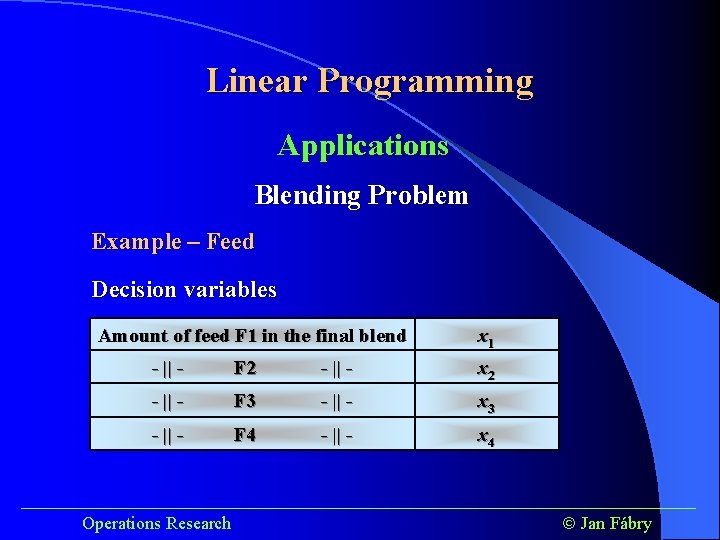 Linear Programming

Applications

Blending Problem

Example – Feed

Decision variables

| Amount of feed F1 in the final blend | $x_1$ |
|---|---|
| - \|\| - F2 - \|\| - | $x_2$ |
| - \|\| - F3 - \|\| - | $x_3$ |
| - \|\| - F4 - \|\| - | $x_4$ |

Operations Research

© Jan Fábry